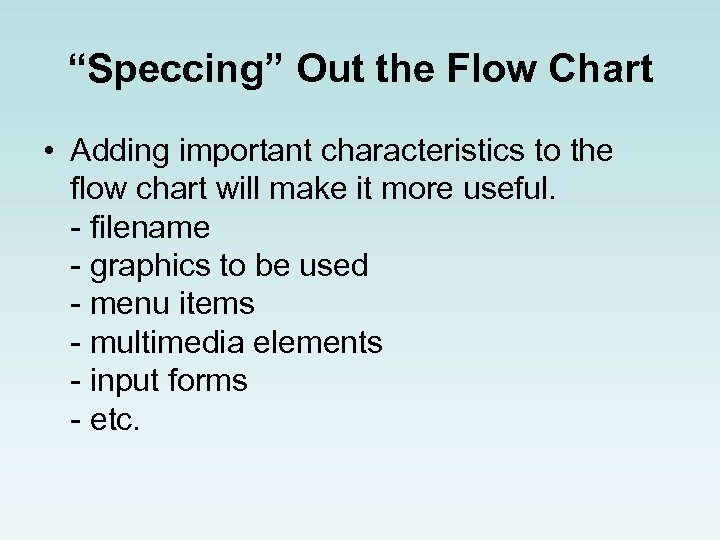 “Speccing” Out the Flow Chart

• Adding important characteristics to the flow chart will make it more useful.
- filename
- graphics to be used
- menu items
- multimedia elements
- input forms
- etc.